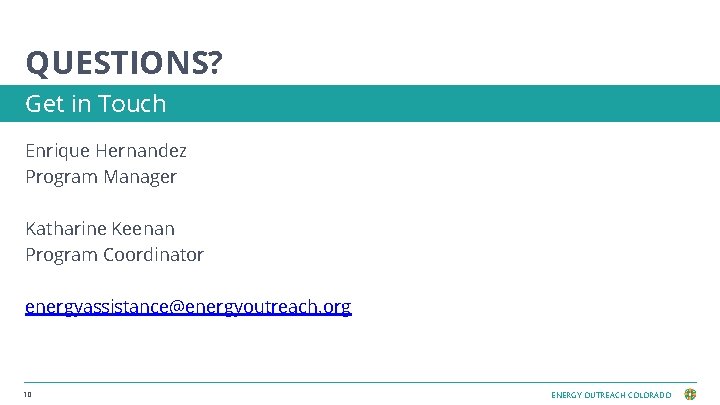 QUESTIONS?

Get in Touch

Enrique Hernandez
Program Manager

Katharine Keenan
Program Coordinator

energyassistance@energyoutreach.org

10

ENERGY OUTREACH COLORADO